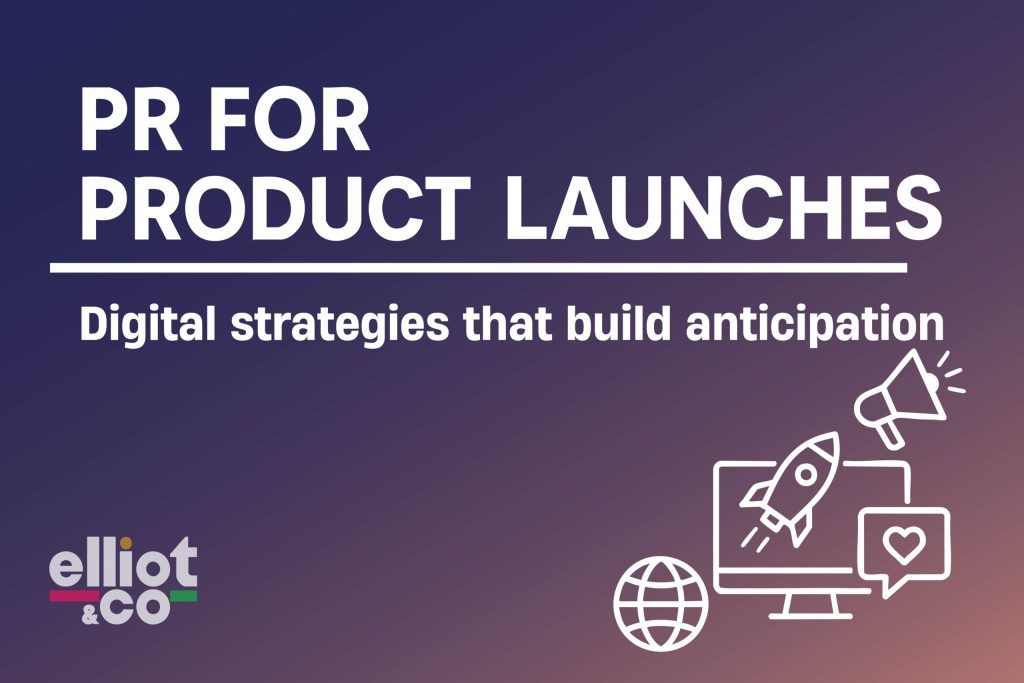 PR FOR PRODUCT LAUNCHES

Digital strategies that build anticipation

elliot &CO